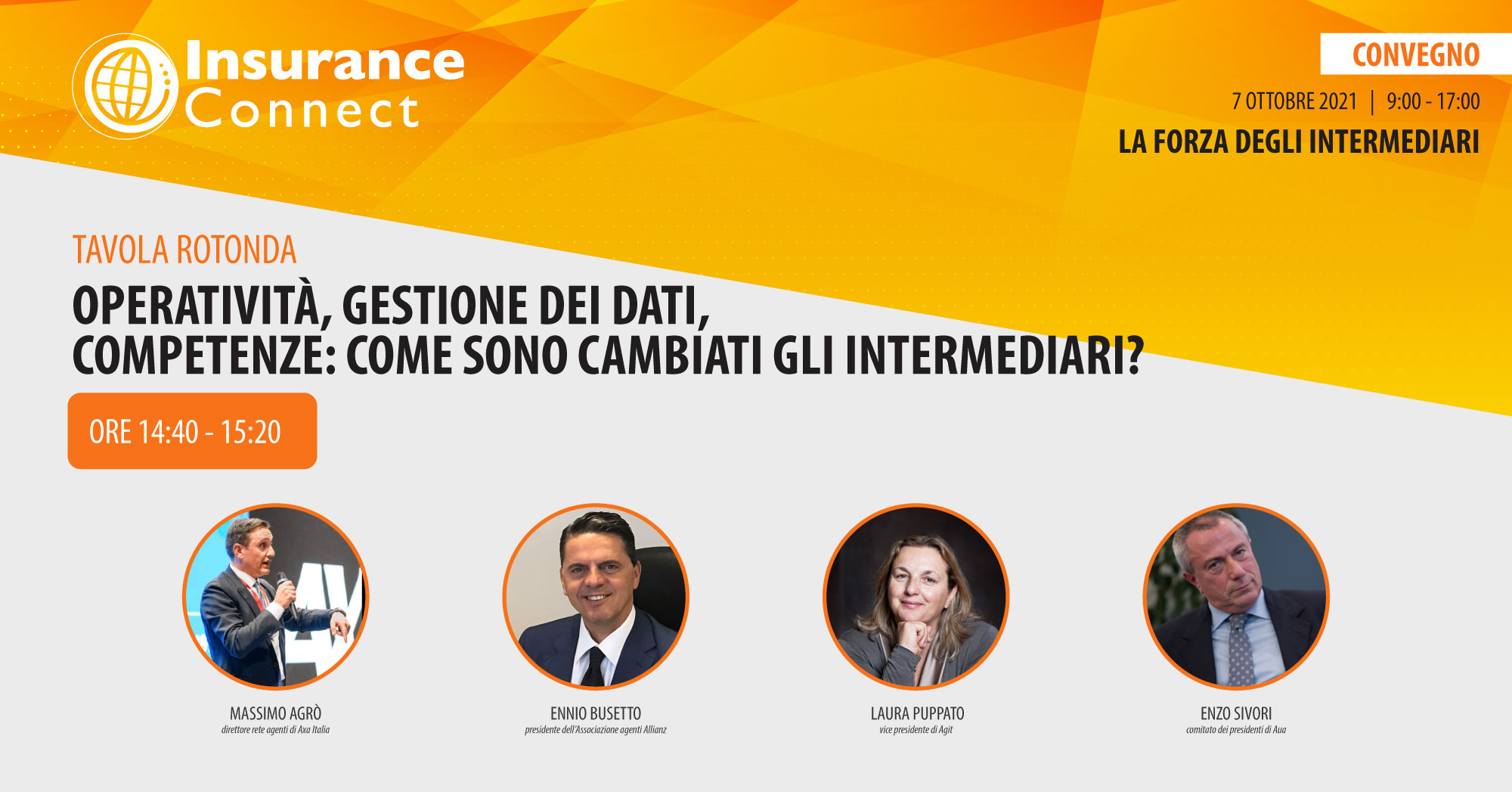 Insurance Connect

CONVEGNO

7 OTTOBRE 2021 | 9:00 - 17:00

LA FORZA DEGLI INTERMEDIARI

TAVOLA ROTONDA

OPERATIVITÀ, GESTIONE DEI DATI, COMPETENZE: COME SONO CAMBIATI GLI INTERMEDIARI?

ORE 14:40 - 15:20

MASSIMO AGRÒ
direttore rete agenti di Axa Italia

ENNIO BUSETTO
presidente dell'Associazione agenti Allianz

LAURA PUPPATO
vice presidente di Agit

ENZO SIVORI
comitato dei presidenti di Aua